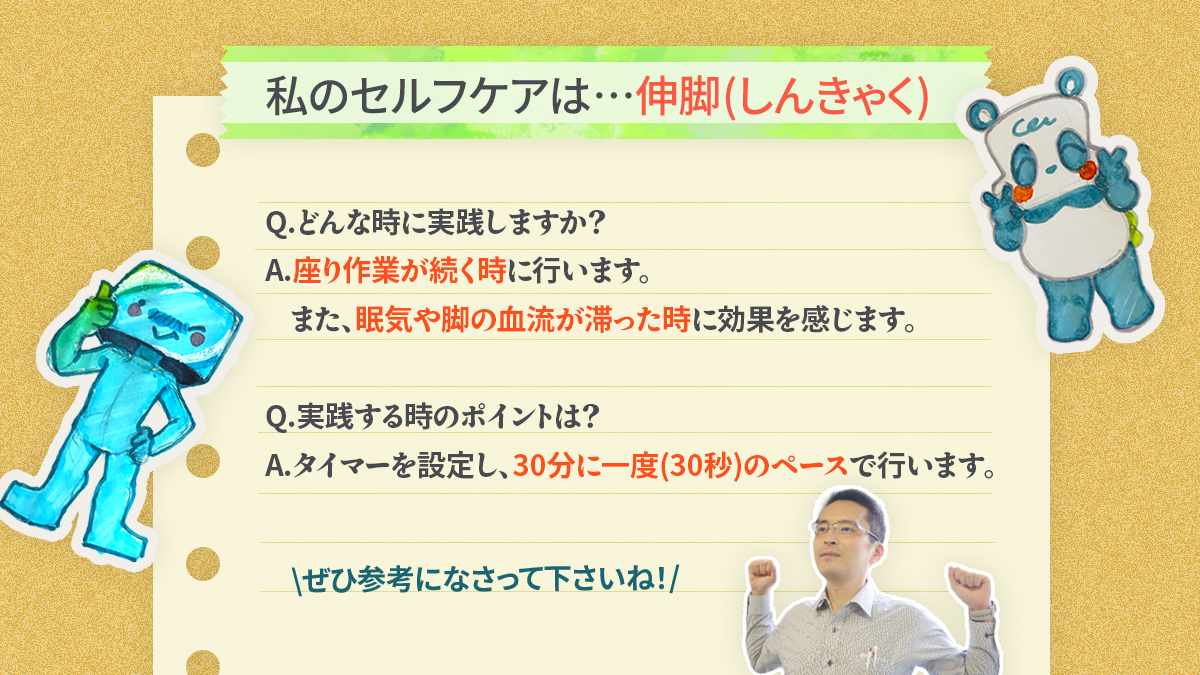 私のセルフケアは…伸脚(しんきゃく)

Q.どんな時に実践しますか？
A.座り作業が続く時に行います。
また、眠気や脚の血流が滞った時に効果を感じます。

Q.実践する時のポイントは？
A.タイマーを設定し、30分に一度(30秒)のペースで行います。

\ぜひ参考になさって下さいね！/